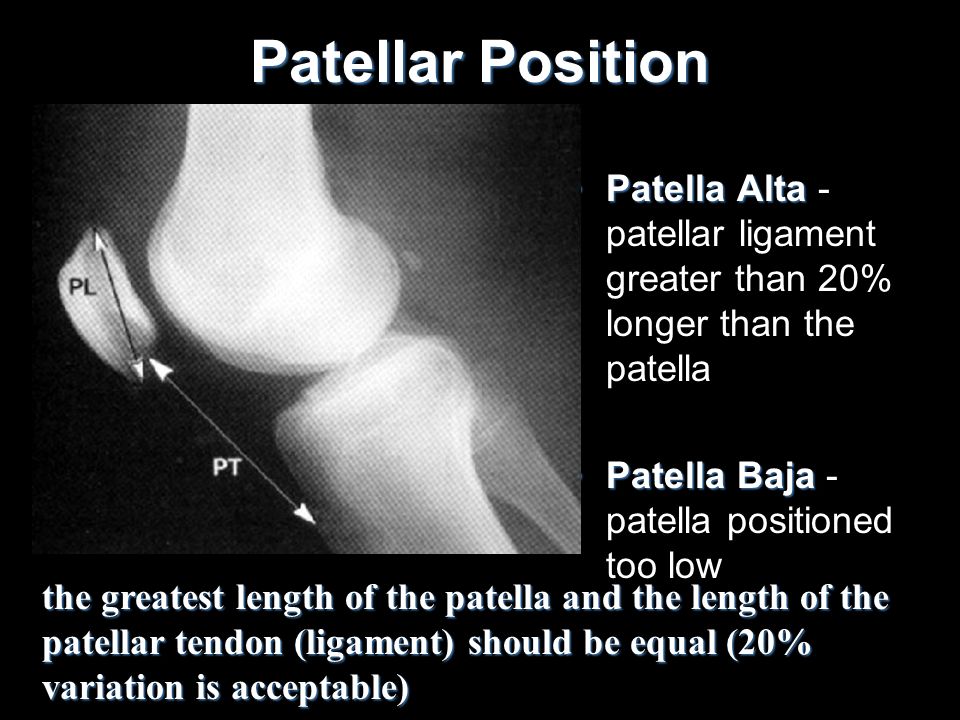 Patellar Position

PL

PT

Patella Alta - patellar ligament greater than 20% longer than the patella

Patella Baja - patella positioned too low

the greatest length of the patella and the length of the patellar tendon (ligament) should be equal (20% variation is acceptable)